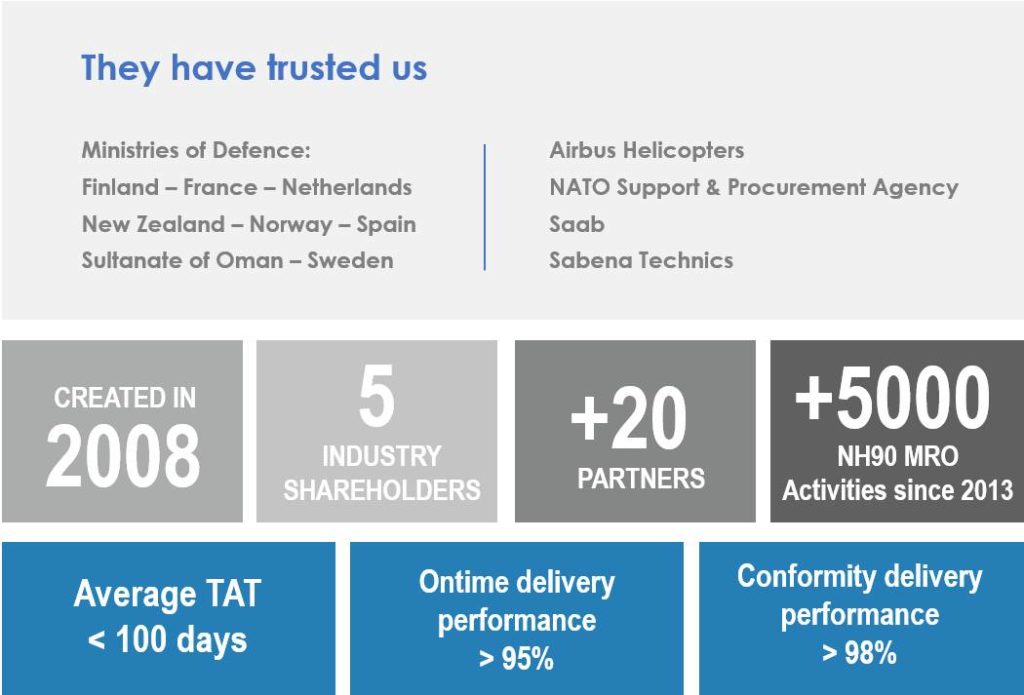 They have trusted us

Ministries of Defence:
Finland – France – Netherlands
New Zealand – Norway – Spain
Sultanate of Oman – Sweden

Airbus Helicopters
NATO Support & Procurement Agency
Saab
Sabena Technics

CREATED IN
2008

5
INDUSTRY
SHAREHOLDERS

+20
PARTNERS

+5000
NH90 MRO
Activities since 2013

Average TAT
< 100 days

Ontime delivery
performance
> 95%

Conformity delivery
performance
> 98%